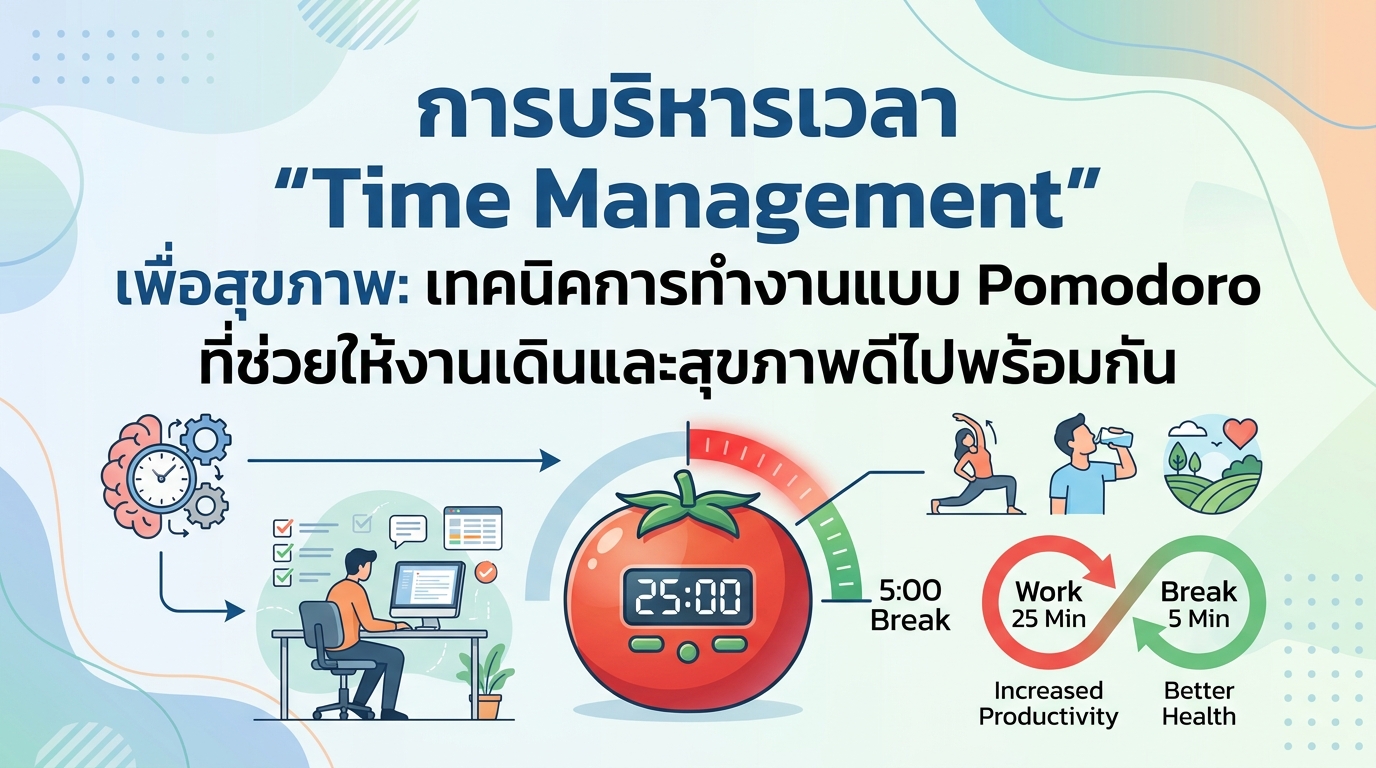 การบริหารเวลา
“Time Management”
เพื่อสุขภาพ: เทคนิคการทำงานแบบ Pomodoro ที่ช่วยให้งานเดินและสุขภาพดีไปพร้อมกัน

25:00

5:00
Break

Work
25 Min

Break
5 Min

Increased Productivity

Better Health